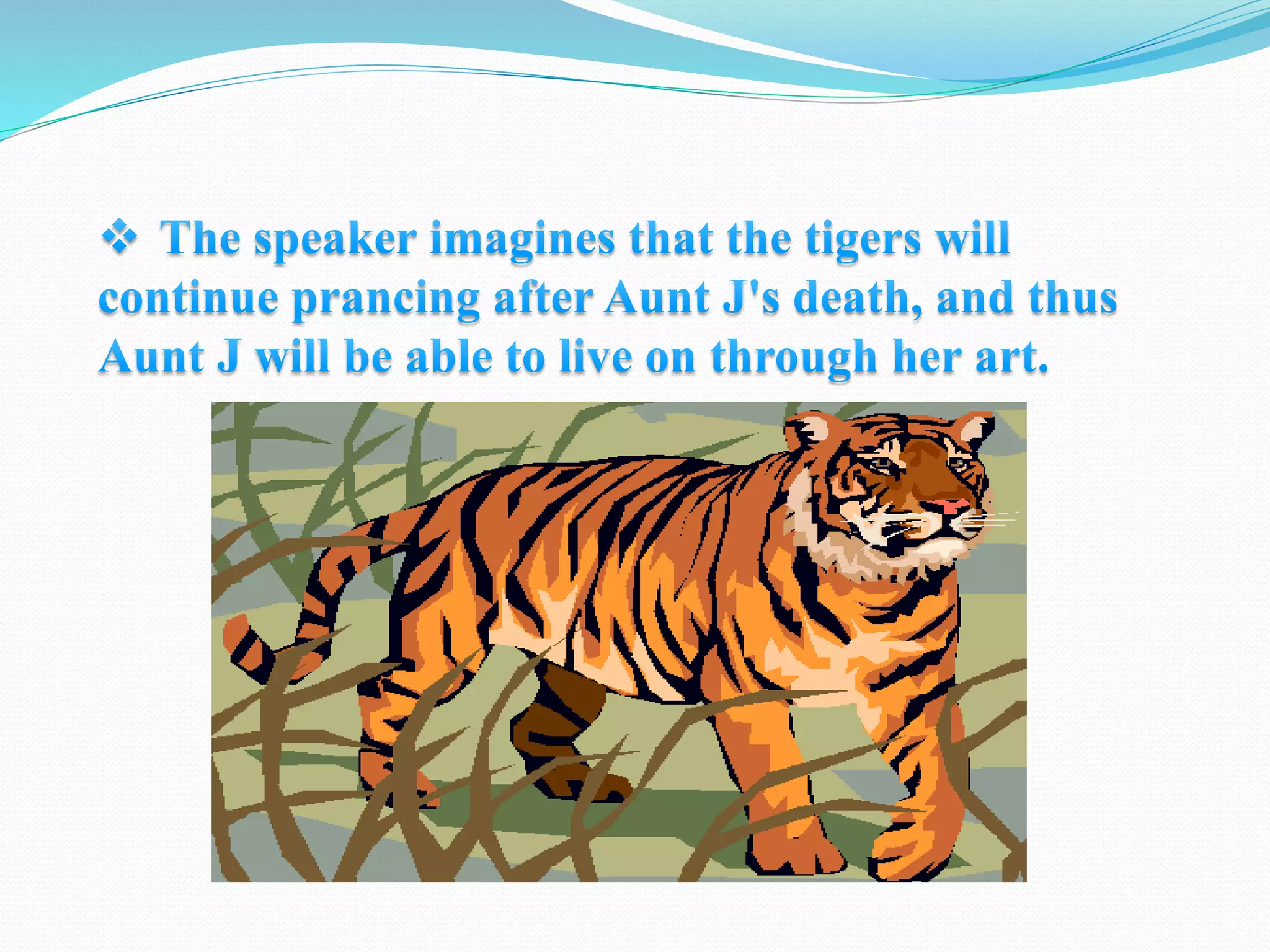 ❖ The speaker imagines that the tigers will continue prancing after Aunt J's death, and thus Aunt J will be able to live on through her art.